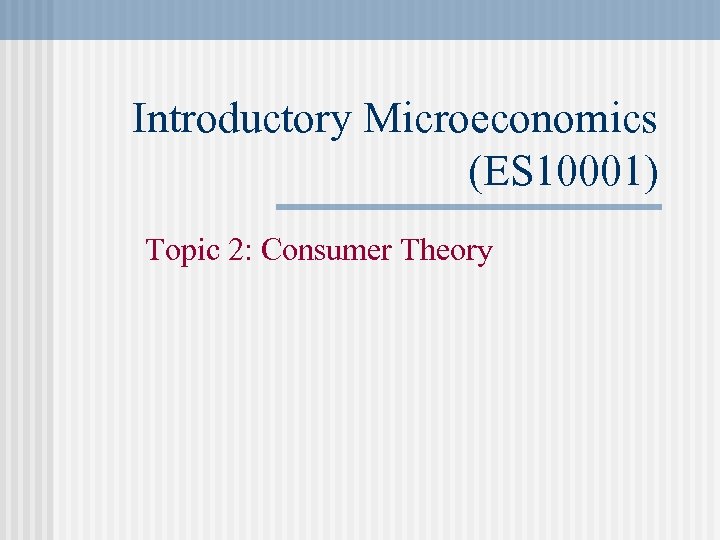 Introductory Microeconomics (ES10001)

Topic 2: Consumer Theory